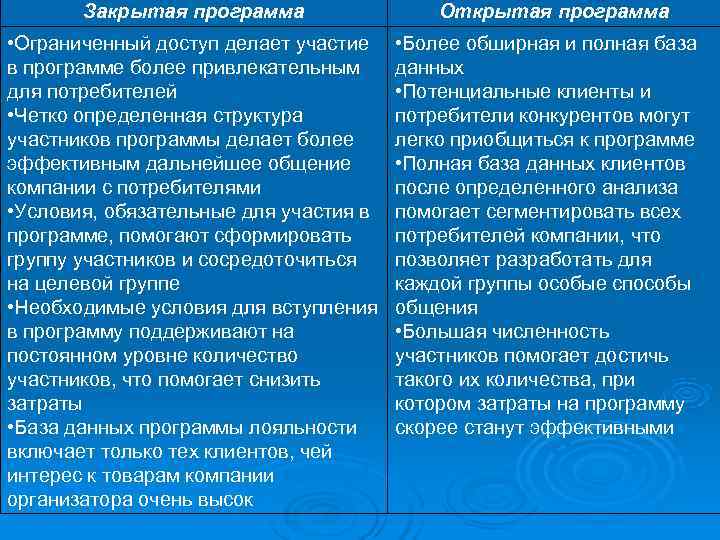 | Закрытая программа | Открытая программа |
|---|---|
| •Ограниченный доступ делает участие в программе более привлекательным для потребителей •Четко определенная структура участников программы делает более эффективным дальнейшее общение компании с потребителями •Условия, обязательные для участия в программе, помогают сформировать группу участников и сосредоточиться на целевой группе •Необходимые условия для вступления в программу поддерживают на постоянном уровне количество участников, что помогает снизить затраты •База данных программы лояльности включает только тех клиентов, чей интерес к товарам компании организатора очень высок | •Более обширная и полная база данных •Потенциальные клиенты и потребители конкурентов могут легко приобщиться к программе •Полная база данных клиентов после определенного анализа помогает сегментировать всех потребителей компании, что позволяет разработать для каждой группы особые способы общения •Большая численность участников помогает достичь такого их количества, при котором затраты на программу скорее станут эффективными |